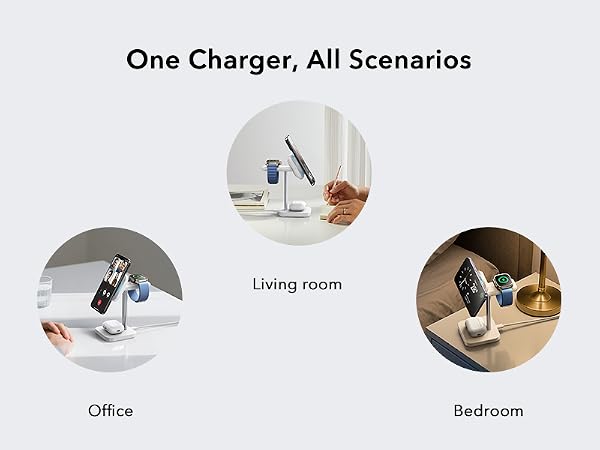 One Charger, All Scenarios

Living room

Office

Bedroom